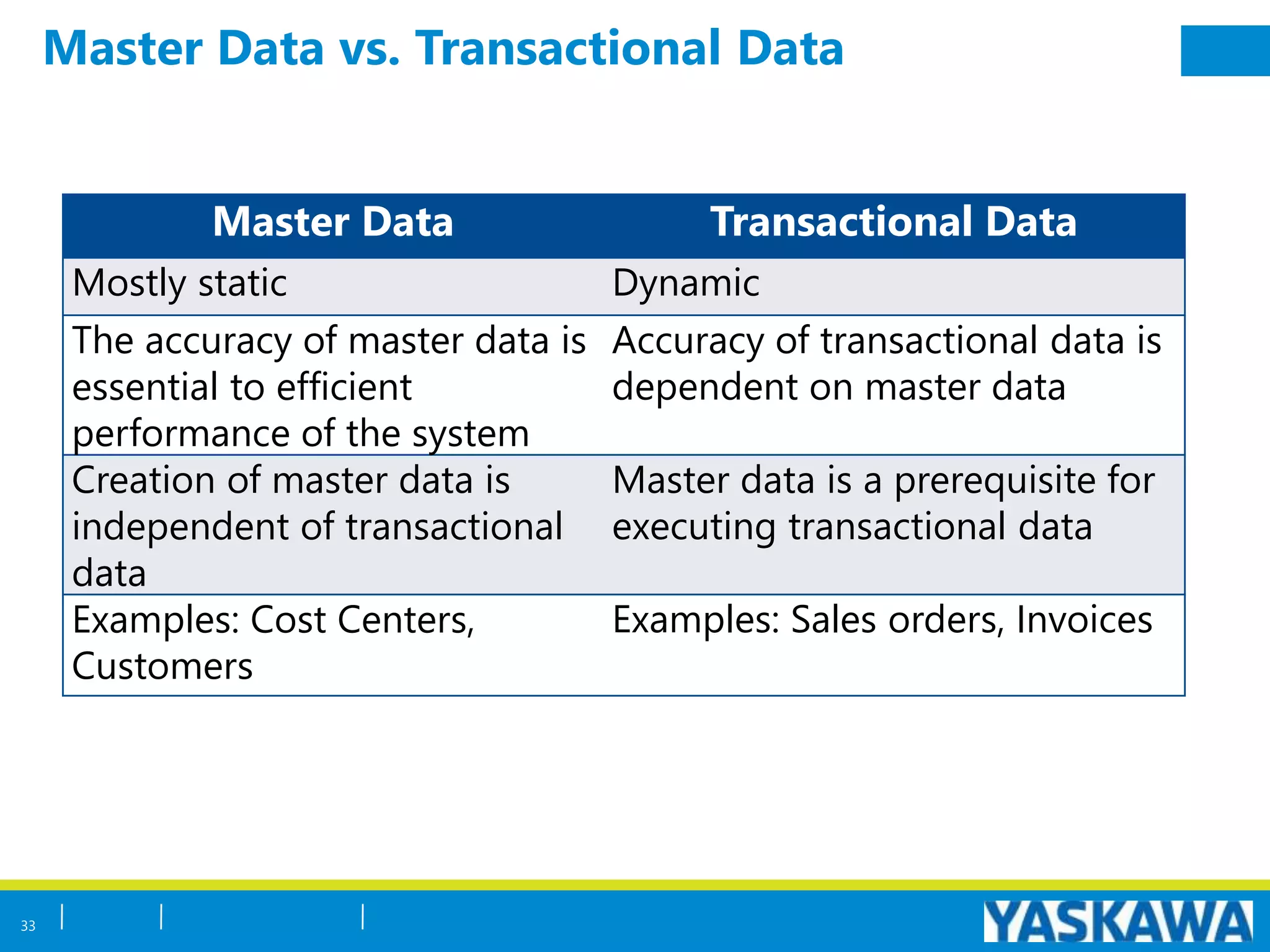 Master Data vs. Transactional Data

| Master Data | Transactional Data |
|---|---|
| Mostly static | Dynamic |
| The accuracy of master data is essential to efficient performance of the system | Accuracy of transactional data is dependent on master data |
| Creation of master data is independent of transactional data | Master data is a prerequisite for executing transactional data |
| Examples: Cost Centers, Customers | Examples: Sales orders, Invoices |

33

YASKAWA